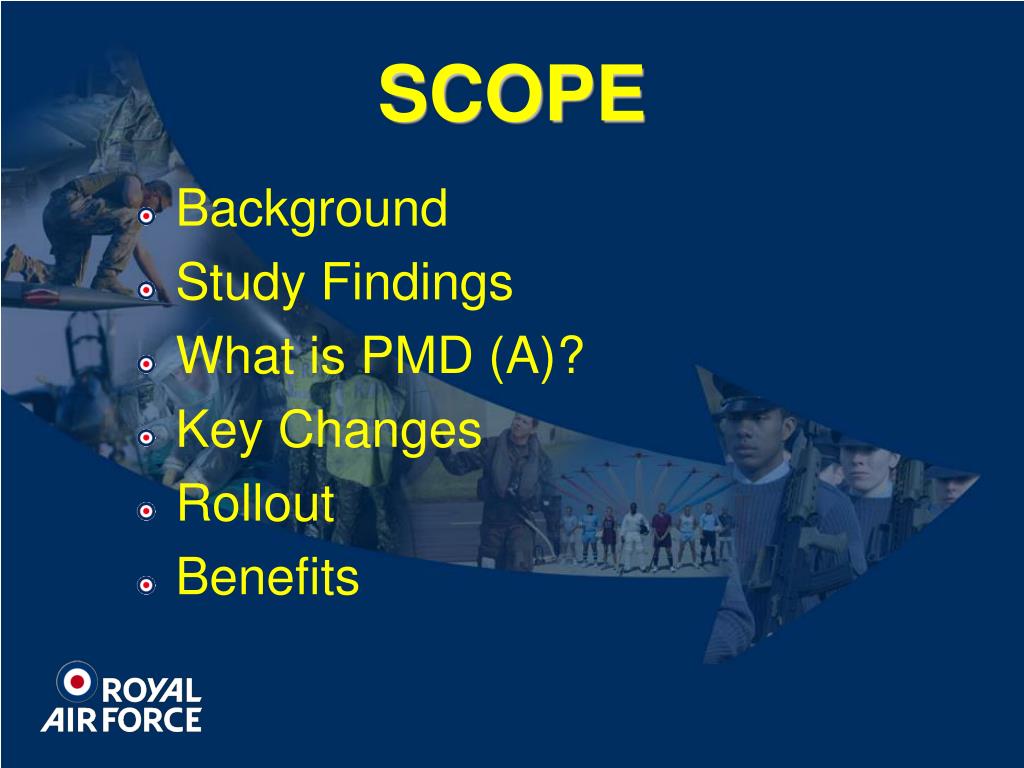 SCOPE

Background
Study Findings
What is PMD (A)?
Key Changes
Rollout
Benefits

ROYAL AIR FORCE